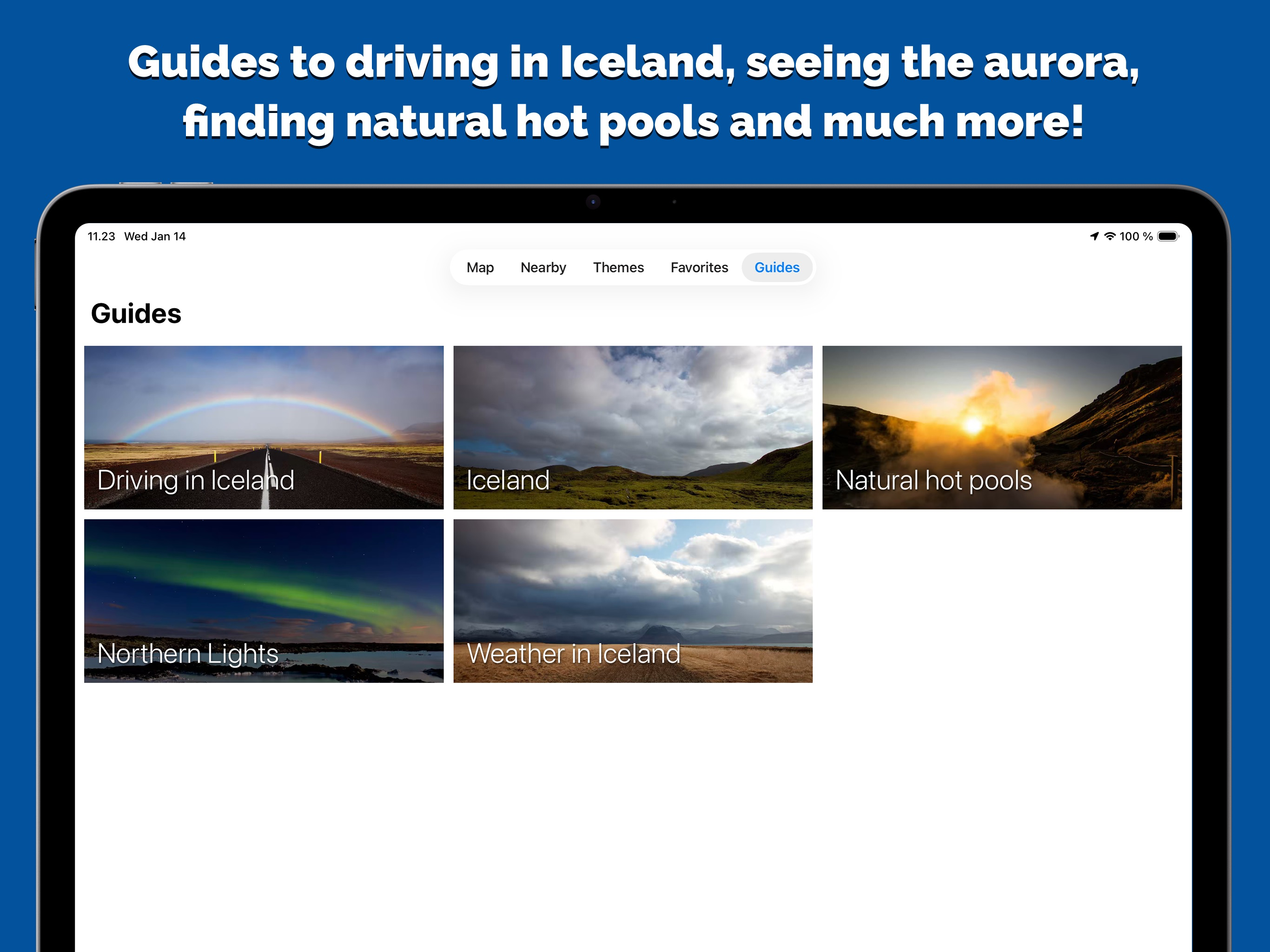 Guides to driving in Iceland, seeing the aurora, finding natural hot pools and much more!

11.23 Wed Jan 14

100 %

Map Nearby Themes Favorites Guides

Guides

Driving in Iceland

Iceland

Natural hot pools

Northern Lights

Weather in Iceland